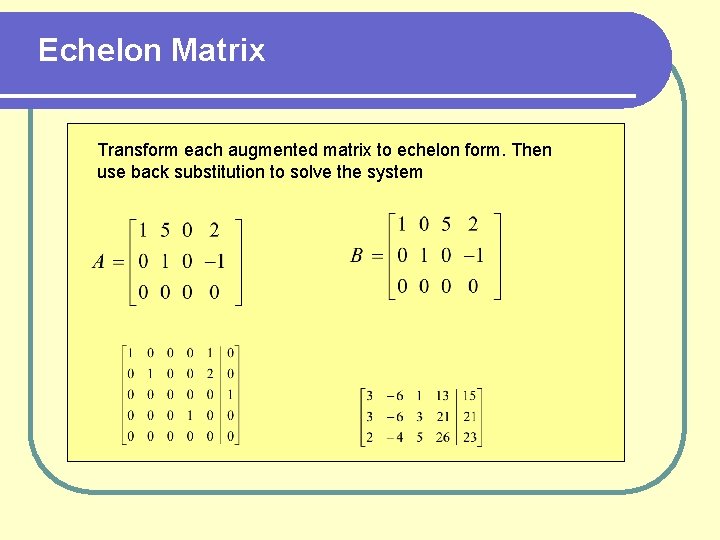 Echelon Matrix

Transform each augmented matrix to echelon form. Then use back substitution to solve the system

$A = \begin{bmatrix} 1 & 5 & 0 & 2 \\ 0 & 1 & 0 & -1 \\ 0 & 0 & 0 & 0 \end{bmatrix}$

$B = \begin{bmatrix} 1 & 0 & 5 & 2 \\ 0 & 1 & 0 & -1 \\ 0 & 0 & 0 & 0 \end{bmatrix}$

$\left[\begin{array}{ccccc|c} 1 & 0 & 0 & 0 & 1 & 0 \\ 0 & 1 & 0 & 0 & 2 & 0 \\ 0 & 0 & 0 & 0 & 0 & 1 \\ 0 & 0 & 0 & 1 & 0 & 0 \\ 0 & 0 & 0 & 0 & 0 & 0 \end{array}\right]$

$\left[\begin{array}{cccc|c} 3 & -6 & 1 & 13 & 15 \\ 3 & -6 & 3 & 21 & 21 \\ 2 & -4 & 5 & 26 & 23 \end{array}\right]$